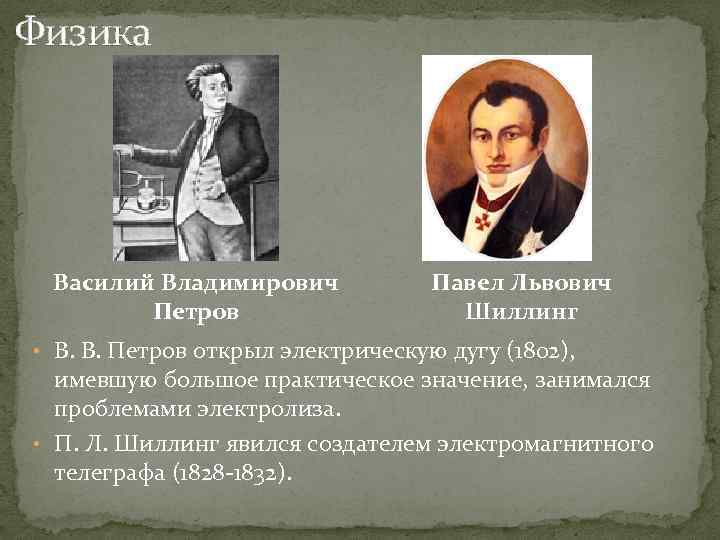 Физика

Василий Владимирович Петров

Павел Львович Шиллинг

• В. В. Петров открыл электрическую дугу (1802), имевшую большое практическое значение, занимался проблемами электролиза.
• П. Л. Шиллинг явился создателем электромагнитного телеграфа (1828-1832).